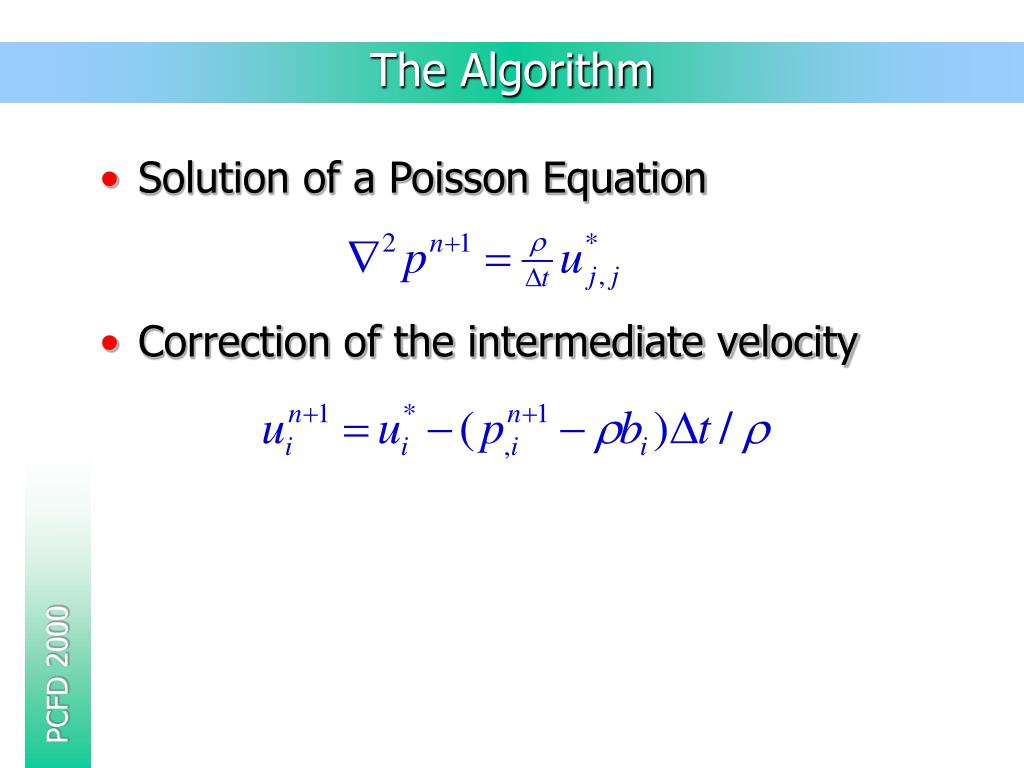 The Algorithm

• Solution of a Poisson Equation

$\nabla^2 p^{n+1} = \frac{\rho}{\Delta t} u^*_{j,j}$

• Correction of the intermediate velocity

$u_i^{n+1} = u_i^* - (p_{,i}^{n+1} - \rho b_i)\Delta t / \rho$

PCFD 2000